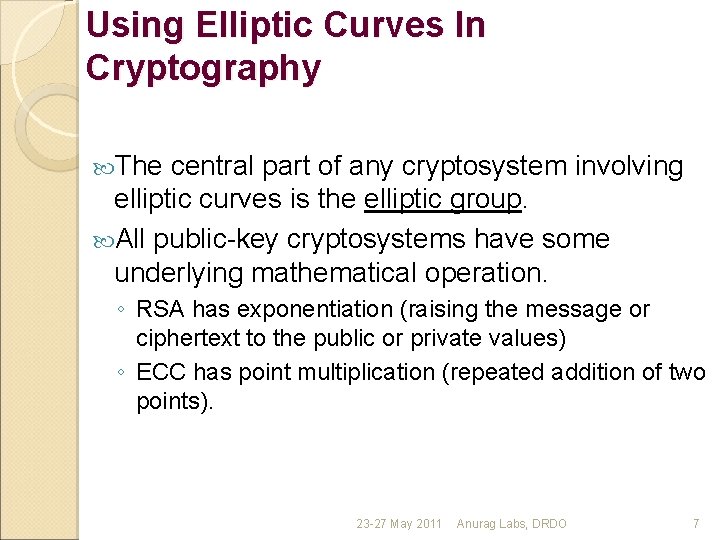 Using Elliptic Curves In Cryptography

The central part of any cryptosystem involving elliptic curves is the elliptic group.

All public-key cryptosystems have some underlying mathematical operation.

◦ RSA has exponentiation (raising the message or ciphertext to the public or private values)

◦ ECC has point multiplication (repeated addition of two points).

23-27 May 2011 Anurag Labs, DRDO 7